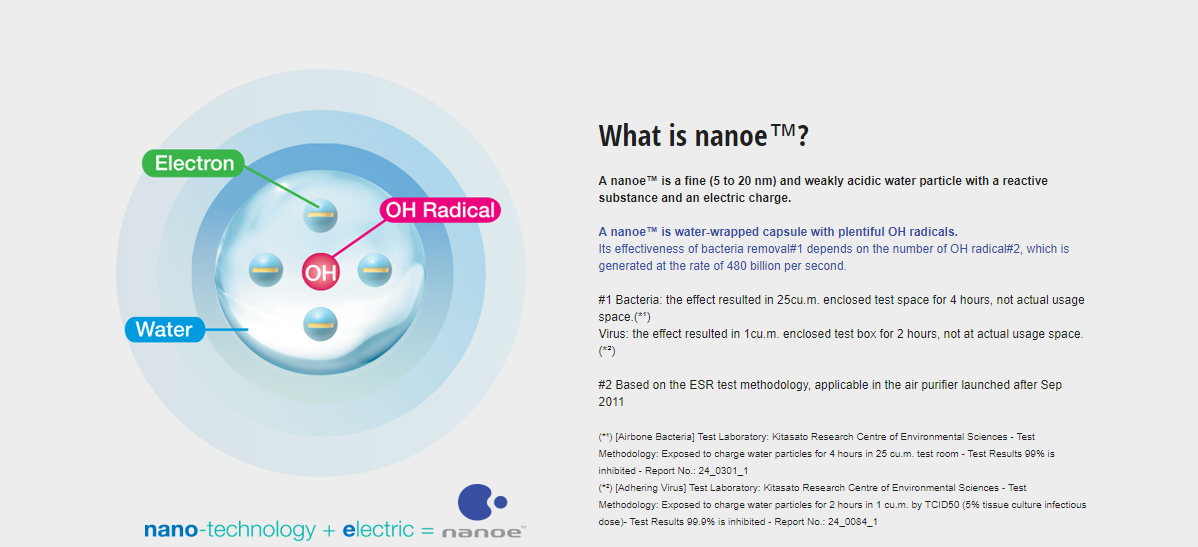 Electron

OH Radical

OH

Water

nano-technology + electric = nanoe™

What is nanoe™?

A nanoe™ is a fine (5 to 20 nm) and weakly acidic water particle with a reactive substance and an electric charge.

A nanoe™ is water-wrapped capsule with plentiful OH radicals.
Its effectiveness of bacteria removal#1 depends on the number of OH radical#2, which is generated at the rate of 480 billion per second.

#1 Bacteria: the effect resulted in 25cu.m. enclosed test space for 4 hours, not actual usage space.(*¹)
Virus: the effect resulted in 1cu.m. enclosed test box for 2 hours, not at actual usage space.(*²)

#2 Based on the ESR test methodology, applicable in the air purifier launched after Sep 2011

(*¹) [Airbone Bacteria] Test Laboratory: Kitasato Research Centre of Environmental Sciences - Test Methodology: Exposed to charge water particles for 4 hours in 25 cu.m. test room - Test Results 99% is inhibited - Report No.: 24_0301_1
(*²) [Adhering Virus] Test Laboratory: Kitasato Research Centre of Environmental Sciences - Test Methodology: Exposed to charge water particles for 2 hours in 1 cu.m. by TCID50 (5% tissue culture infectious dose)- Test Results 99.9% is inhibited - Report No.: 24_0084_1